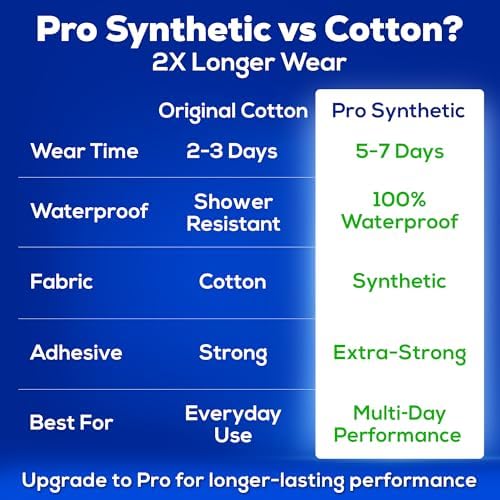 Pro Synthetic vs Cotton?
2X Longer Wear

| | Original Cotton | Pro Synthetic |
|---|---|---|
| Wear Time | 2-3 Days | 5-7 Days |
| Waterproof | Shower Resistant | 100% Waterproof |
| Fabric | Cotton | Synthetic |
| Adhesive | Strong | Extra-Strong |
| Best For | Everyday Use | Multi-Day Performance |

Upgrade to Pro for longer-lasting performance